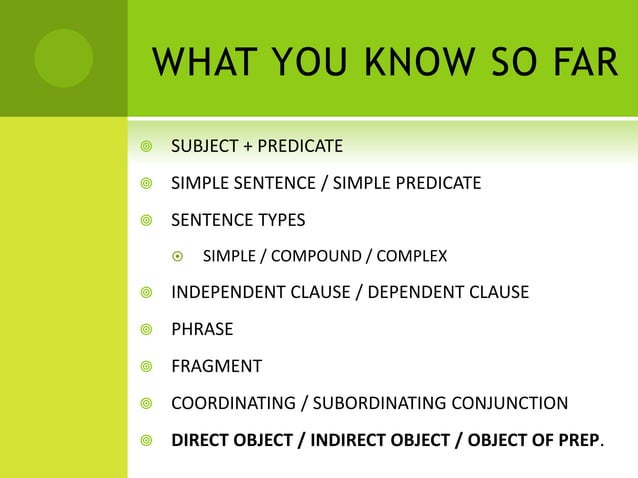 WHAT YOU KNOW SO FAR

SUBJECT + PREDICATE

SIMPLE SENTENCE / SIMPLE PREDICATE

SENTENCE TYPES

SIMPLE / COMPOUND / COMPLEX

INDEPENDENT CLAUSE / DEPENDENT CLAUSE

PHRASE

FRAGMENT

COORDINATING / SUBORDINATING CONJUNCTION

DIRECT OBJECT / INDIRECT OBJECT / OBJECT OF PREP.